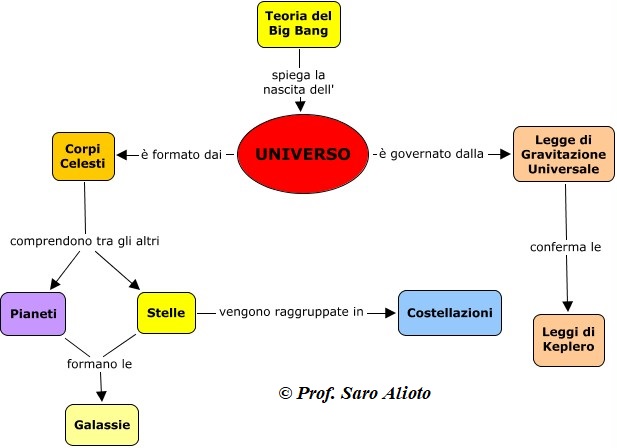 Teoria del Big Bang

spiega la nascita dell'

UNIVERSO

è formato dai

Corpi Celesti

è governato dalla

Legge di Gravitazione Universale

comprendono tra gli altri

Pianeti

Stelle

vengono raggruppate in

Costellazioni

conferma le

Leggi di Keplero

formano le

Galassie

© Prof. Saro Alioto